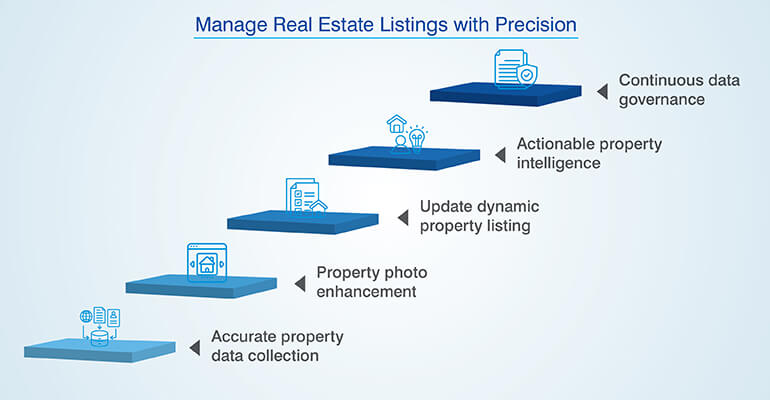 Manage Real Estate Listings with Precision

Continuous data governance

Actionable property intelligence

Update dynamic property listing

Property photo enhancement

Accurate property data collection